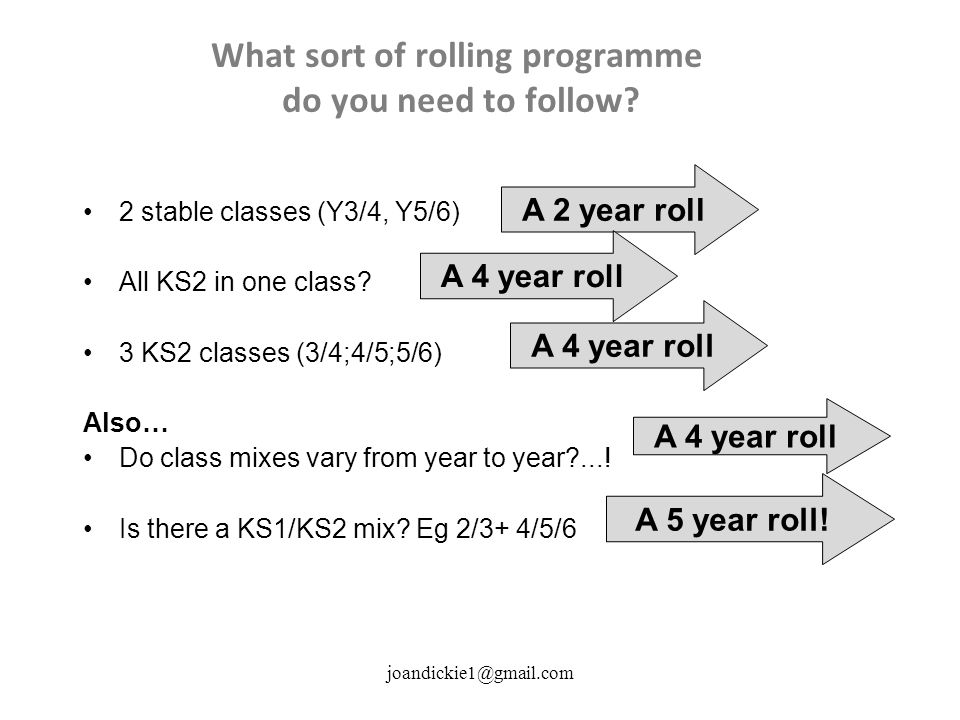 What sort of rolling programme do you need to follow?

• 2 stable classes (Y3/4, Y5/6)

A 2 year roll

• All KS2 in one class?

A 4 year roll

• 3 KS2 classes (3/4;4/5;5/6)

A 4 year roll

Also…
• Do class mixes vary from year to year?...!

A 4 year roll

• Is there a KS1/KS2 mix? Eg 2/3+ 4/5/6

A 5 year roll!

joandickie1@gmail.com